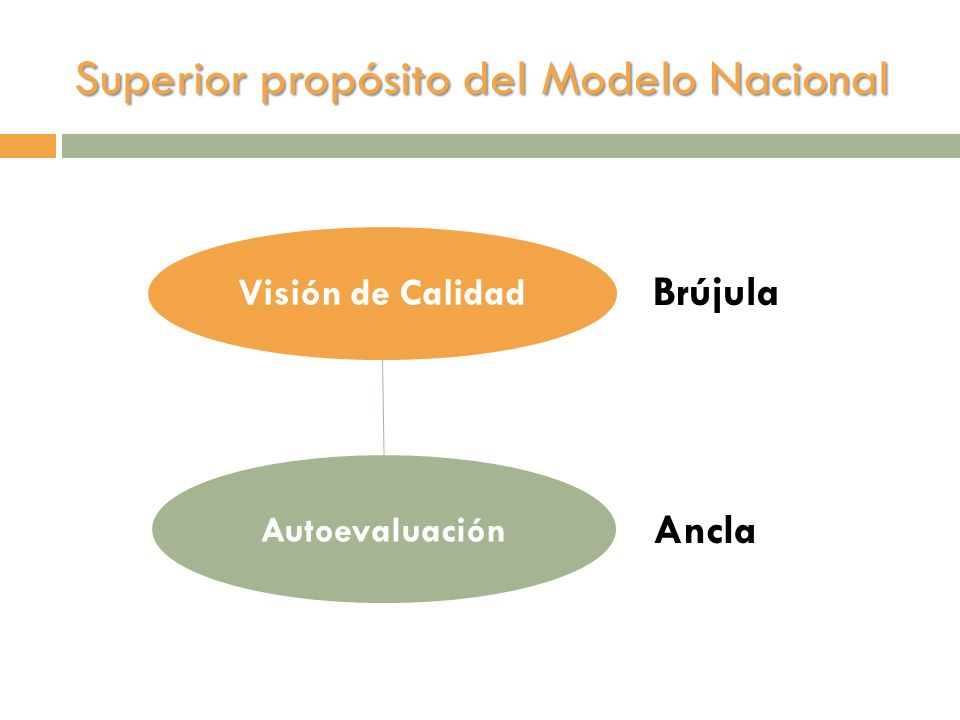 Superior propósito del Modelo Nacional

Visión de Calidad

Brújula

Autoevaluación

Ancla